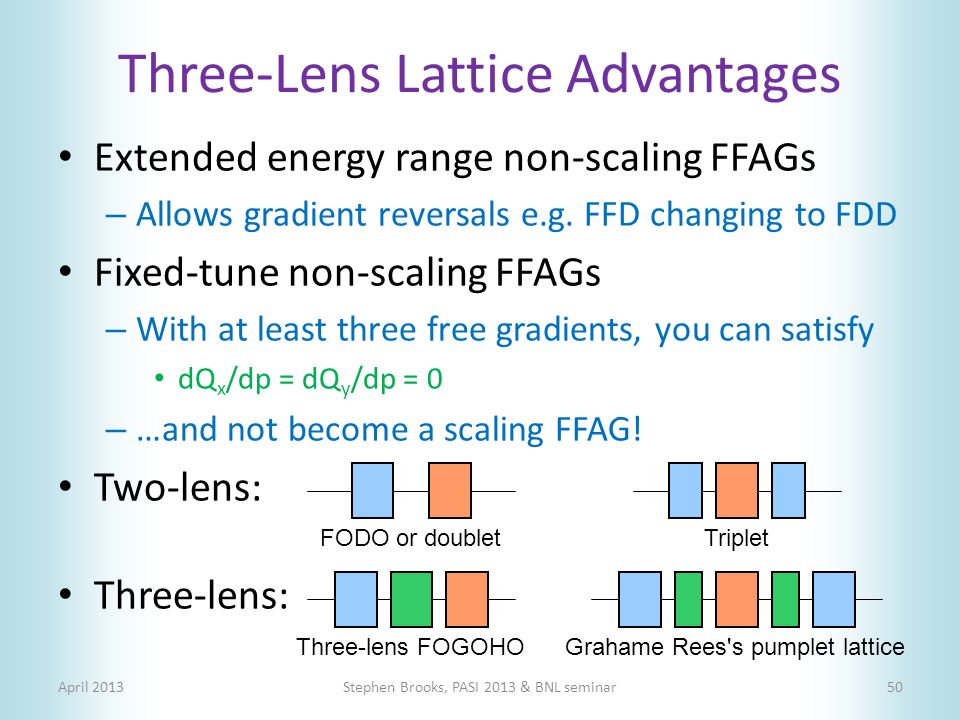 Three-Lens Lattice Advantages

• Extended energy range non-scaling FFAGs
  – Allows gradient reversals e.g. FFD changing to FDD
• Fixed-tune non-scaling FFAGs
  – With at least three free gradients, you can satisfy
    • $dQ_x/dp = dQ_y/dp = 0$
  – …and not become a scaling FFAG!
• Two-lens:

FODO or doublet

Triplet

• Three-lens:

Three-lens FOGOHO

Grahame Rees's pumplet lattice

April 2013

Stephen Brooks, PASI 2013 & BNL seminar

50